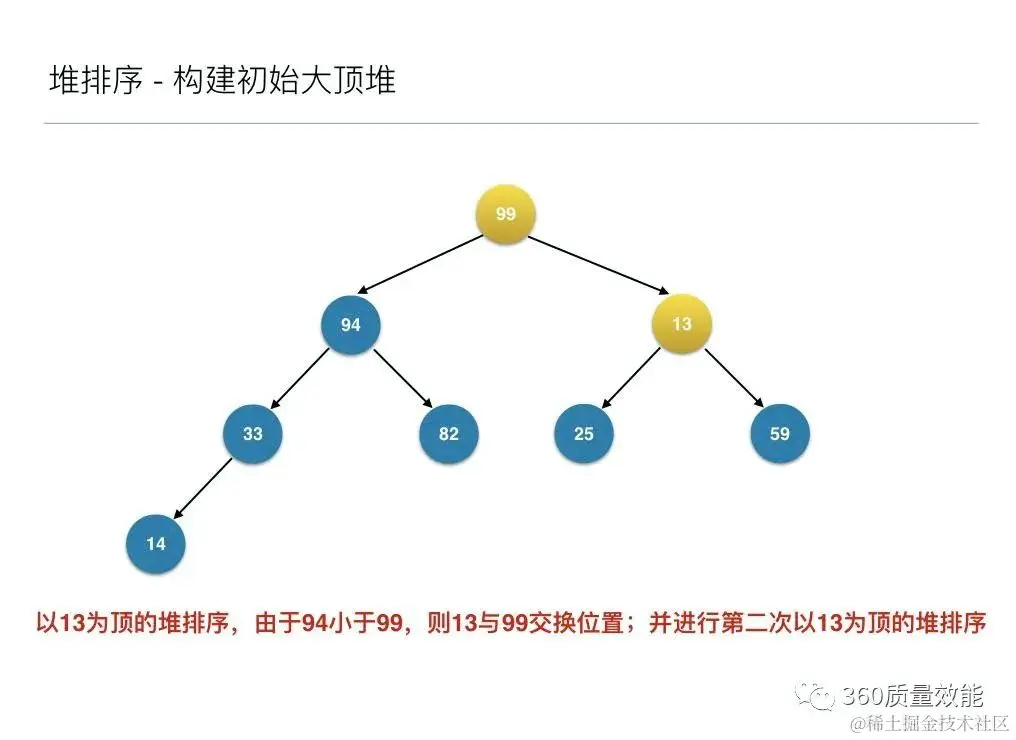 堆排序 - 构建初始大顶堆

99

94

13

33

82

25

59

14

以13为顶的堆排序，由于94小于99，则13与99交换位置；并进行第二次以13为顶的堆排序

360质量效能

@稀土掘金技术社区